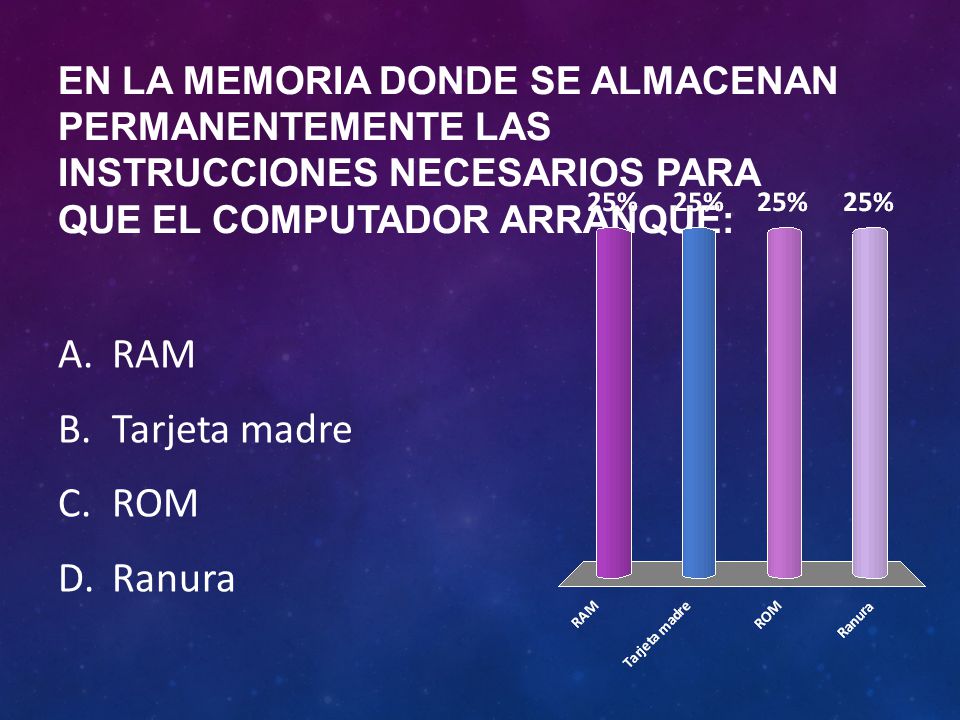 EN LA MEMORIA DONDE SE ALMACENAN PERMANENTEMENTE LAS INSTRUCCIONES NECESARIOS PARA QUE EL COMPUTADOR ARRANQUE:

A. RAM

B. Tarjeta madre

C. ROM

D. Ranura

25%
25%
25%
25%

RAM
Tarjeta madre
ROM
Ranura